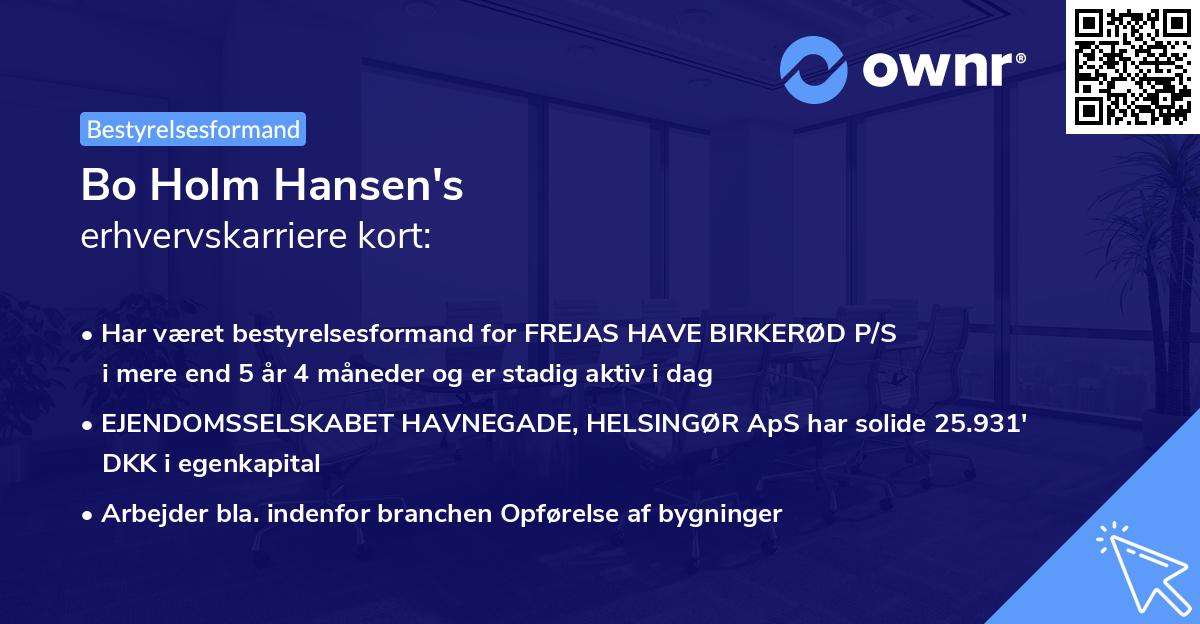 ownr®

Bestyrelsesformand

Bo Holm Hansen's
erhvervskarriere kort:

• Har været bestyrelsesformand for FREJAS HAVE BIRKERØD P/S i mere end 5 år 4 måneder og er stadig aktiv i dag

• EJENDOMSSELSKABET HAVNEGADE, HELSINGØR ApS har solide 25.931' DKK i egenkapital

• Arbejder bla. indenfor branchen Opførelse af bygninger